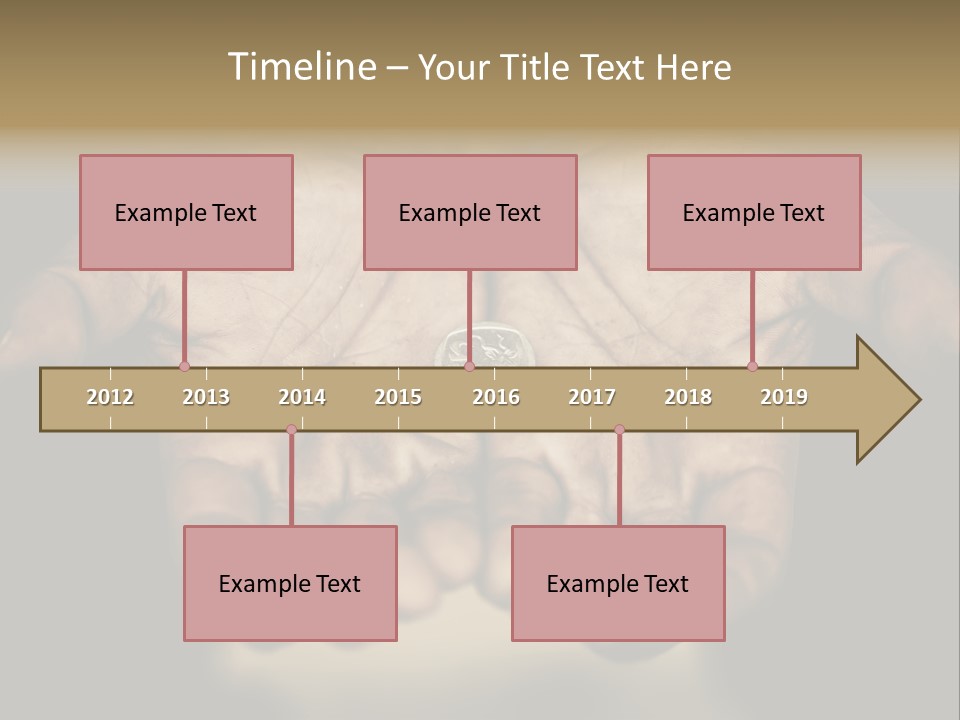 Timeline – Your Title Text Here

Example Text

Example Text

Example Text

2012 2013 2014 2015 2016 2017 2018 2019

Example Text

Example Text